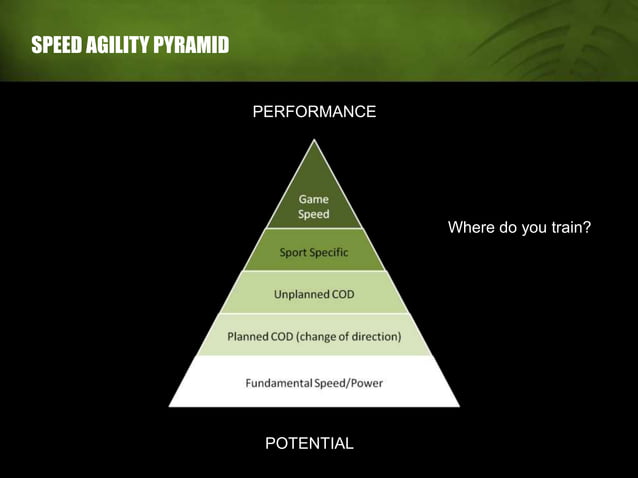 SPEED AGILITY PYRAMID

PERFORMANCE

Game Speed

Sport Specific

Unplanned COD

Planned COD (change of direction)

Fundamental Speed/Power

Where do you train?

POTENTIAL